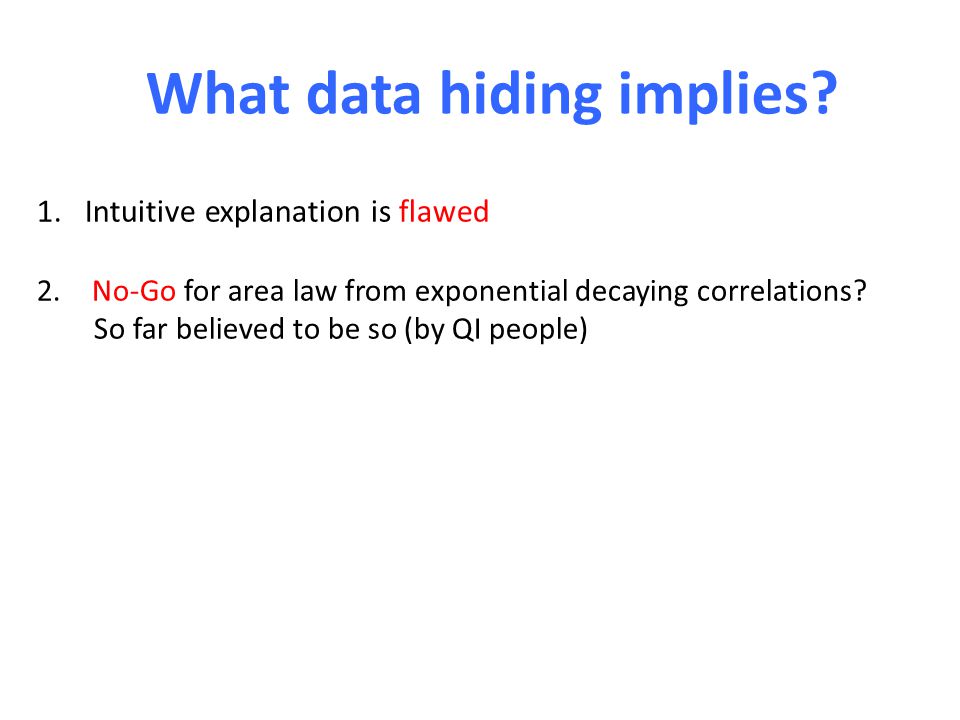 What data hiding implies?

1. Intuitive explanation is flawed

2. No-Go for area law from exponential decaying correlations? So far believed to be so (by QI people)